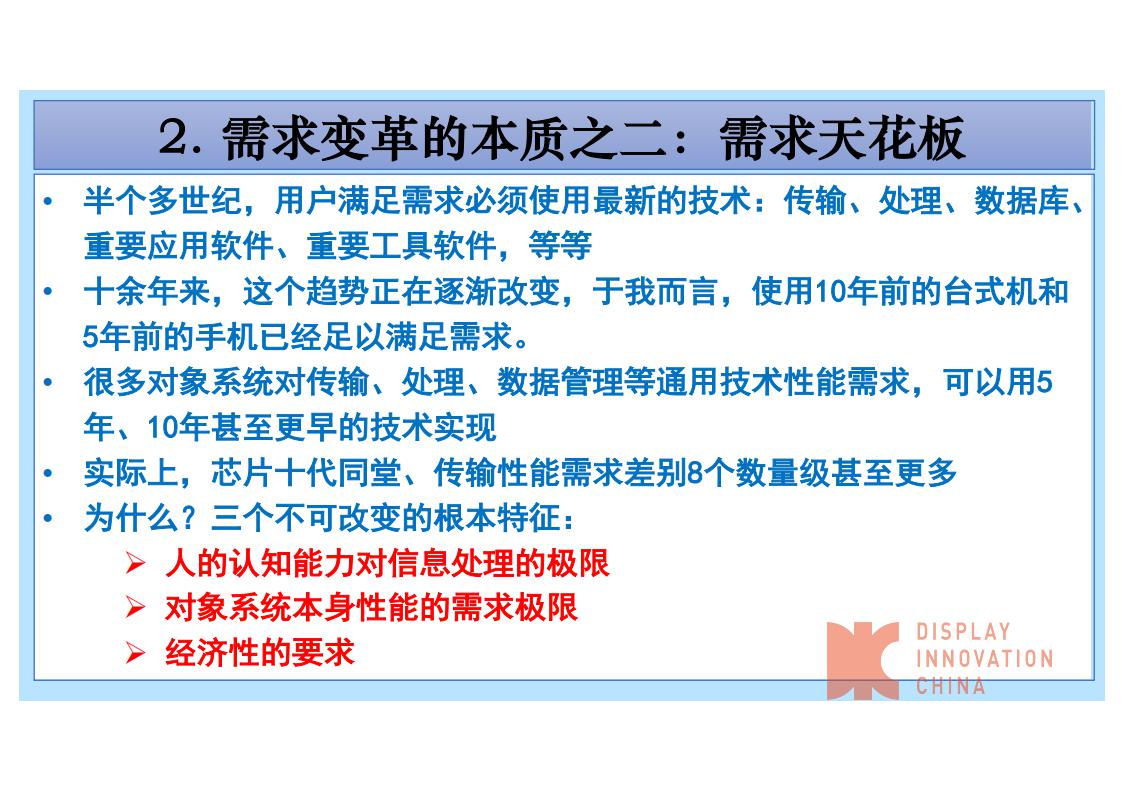 2. 需求变革的本质之二：需求天花板

• 半个多世纪，用户满足需求必须使用最新的技术：传输、处理、数据库、重要应用软件、重要工具软件，等等
• 十余年来，这个趋势正在逐渐改变，于我而言，使用10年前的台式机和5年前的手机已经足以满足需求。
• 很多对象系统对传输、处理、数据管理等通用技术性能需求，可以用5年、10年甚至更早的技术实现
• 实际上，芯片十代同堂、传输性能需求差别8个数量级甚至更多
• 为什么？三个不可改变的根本特征：
  ➢ 人的认知能力对信息处理的极限
  ➢ 对象系统本身性能的需求极限
  ➢ 经济性的要求

DISPLAY INNOVATION CHINA